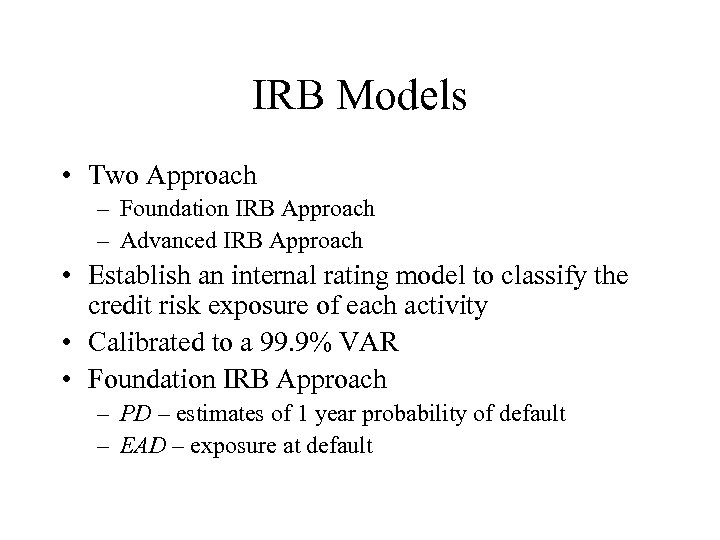 IRB Models

• Two Approach
– Foundation IRB Approach
– Advanced IRB Approach
• Establish an internal rating model to classify the credit risk exposure of each activity
• Calibrated to a 99.9% VAR
• Foundation IRB Approach
– PD – estimates of 1 year probability of default
– EAD – exposure at default